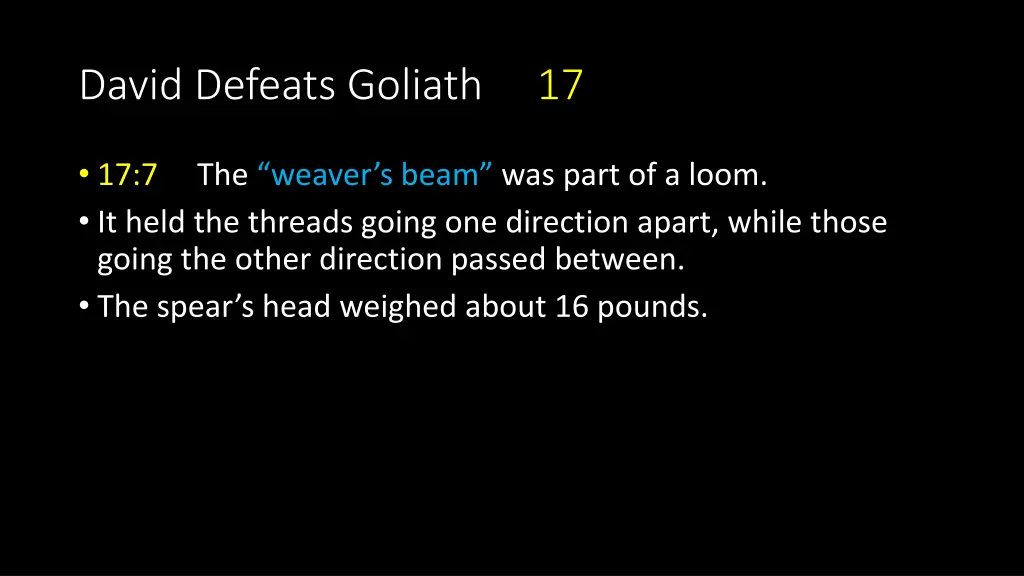 David Defeats Goliath 17

• 17:7 The “weaver’s beam” was part of a loom.
• It held the threads going one direction apart, while those going the other direction passed between.
• The spear’s head weighed about 16 pounds.